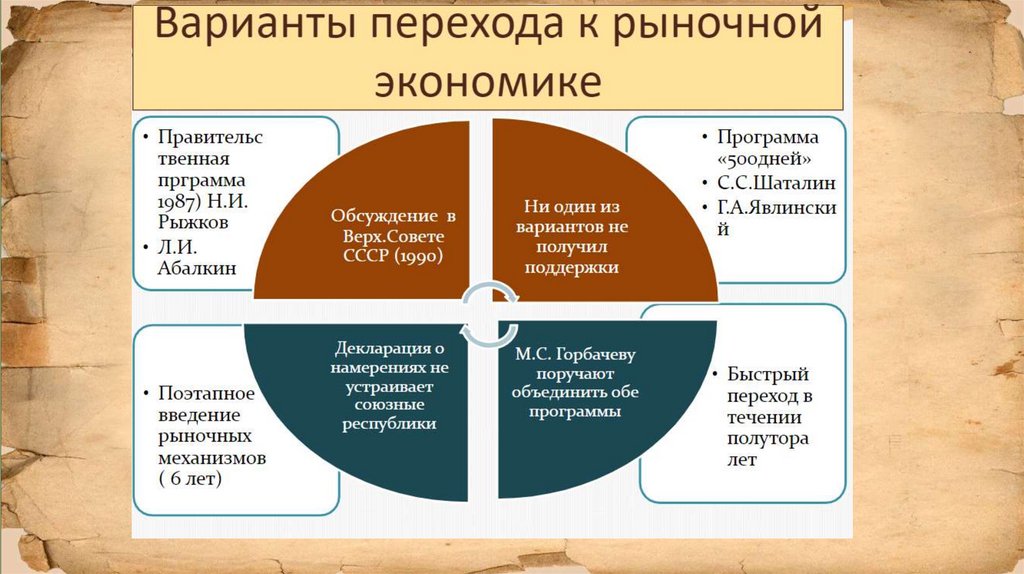 Варианты перехода к рыночной экономике

• Правительственная прграмма 1987) Н.И. Рыжков
• Л.И. Абалкин

Обсуждение в Верх.Совете СССР (1990)

Ни один из вариантов не получил поддержки

• Программа «500дней»
• С.С.Шаталин
• Г.А.Явлинский

• Поэтапное введение рыночных механизмов ( 6 лет)

Декларация о намерениях не устраивает союзные республики

М.С. Горбачеву поручают объединить обе программы

• Быстрый переход в течении полутора лет